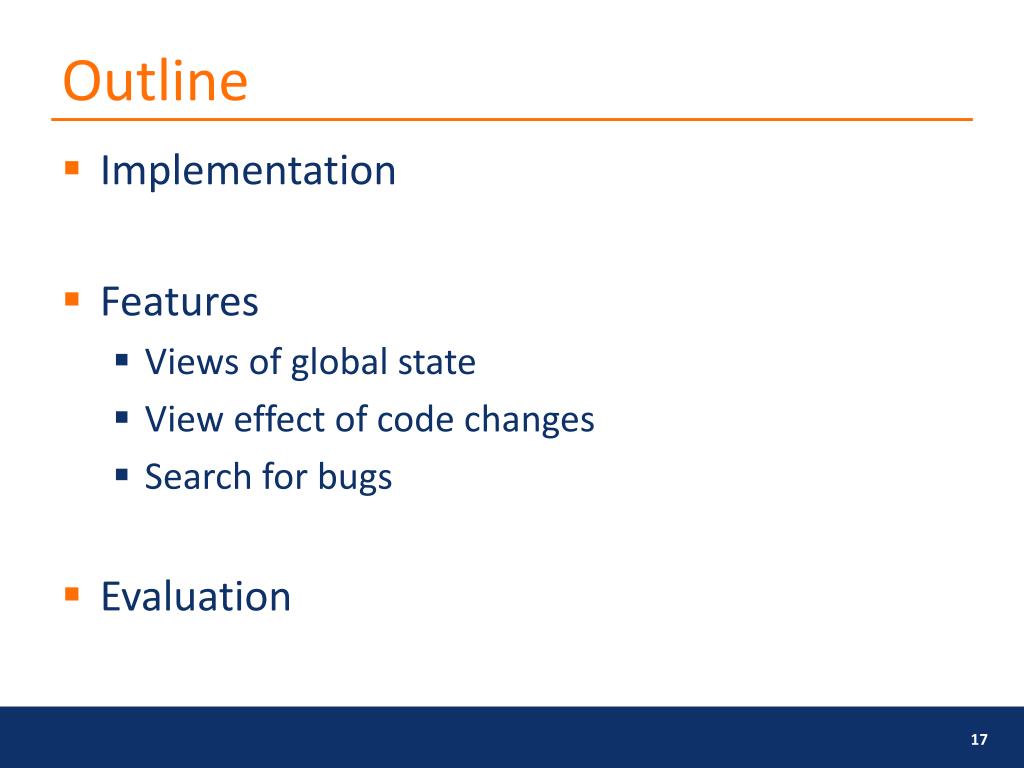 Outline

- Implementation

- Features
  - Views of global state
  - View effect of code changes
  - Search for bugs

- Evaluation

17